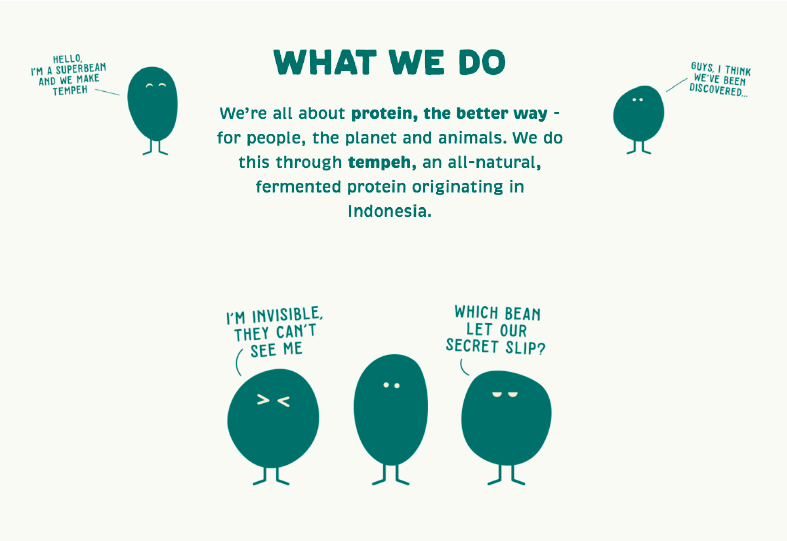 HELLO, I'M A SUPERBEAN AND WE MAKE TEMPEH

WHAT WE DO

We're all about protein, the better way - for people, the planet and animals. We do this through tempeh, an all-natural, fermented protein originating in Indonesia.

GUYS, I THINK WE'VE BEEN DISCOVERED...

I'M INVISIBLE, THEY CAN'T SEE ME

WHICH BEAN LET OUR SECRET SLIP?